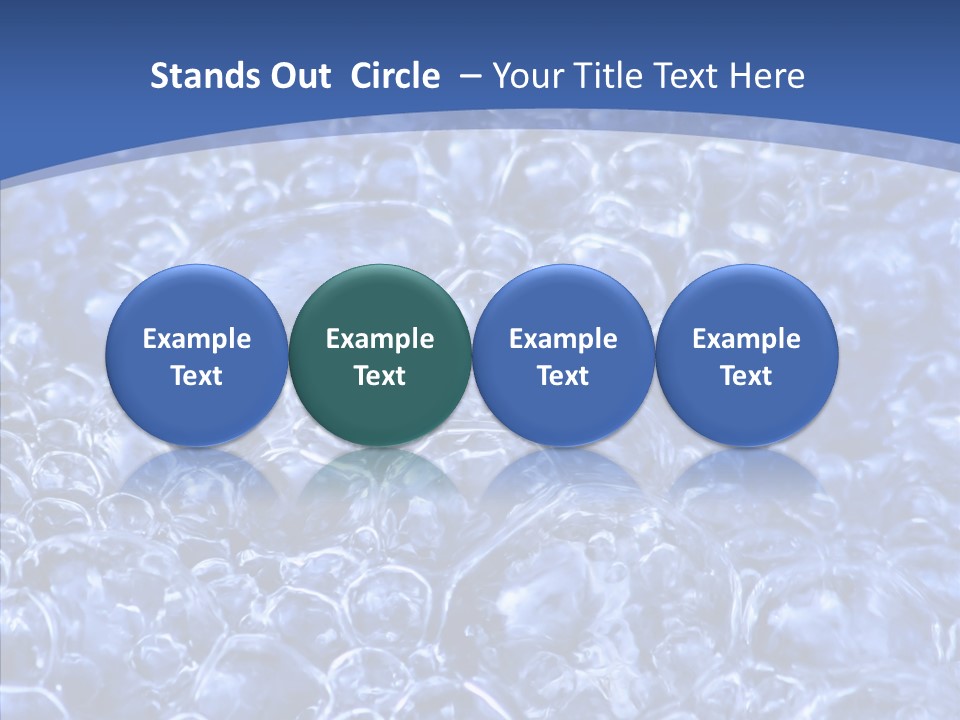 Stands Out Circle – Your Title Text Here

Example Text

Example Text

Example Text

Example Text